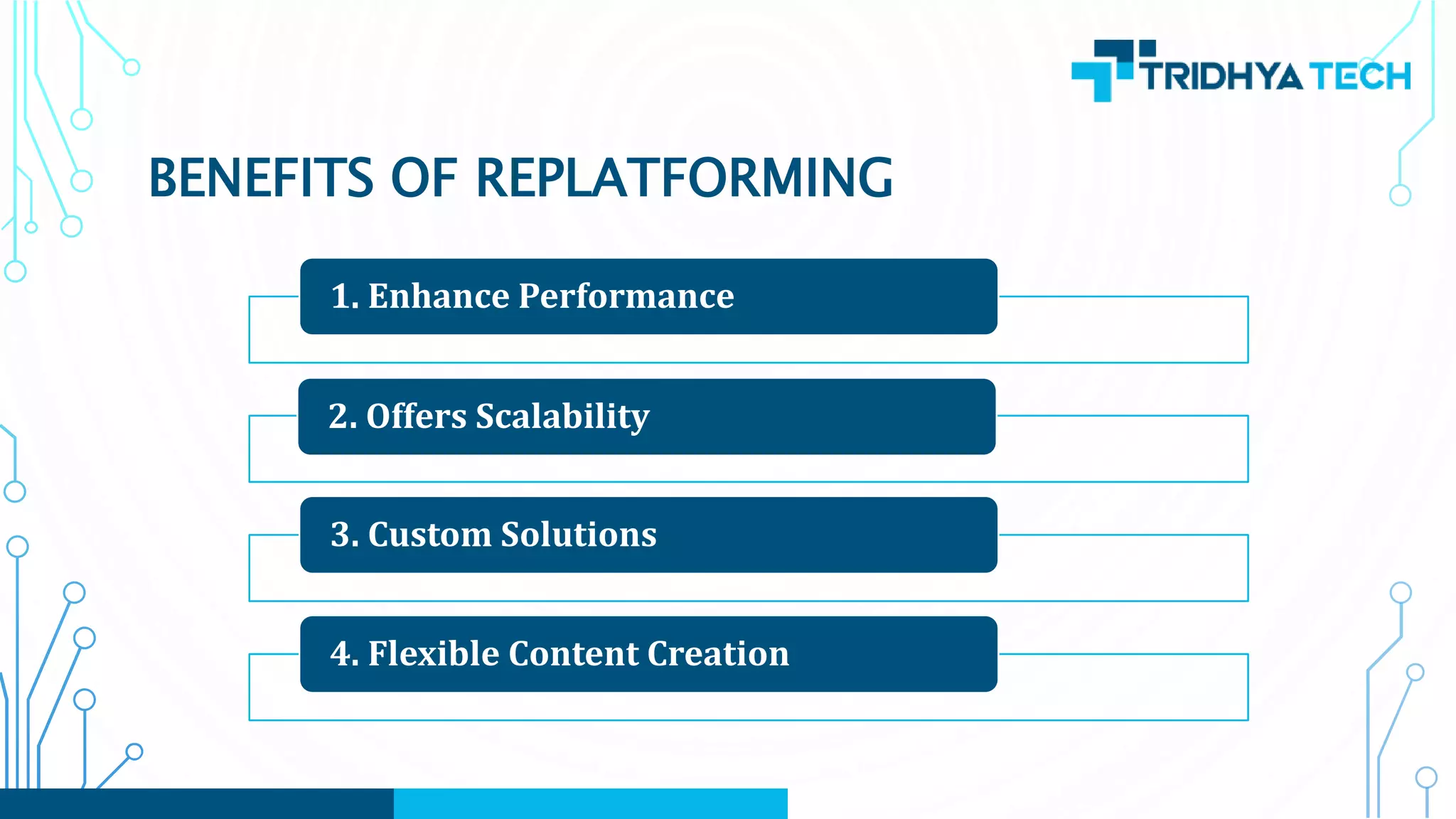 TRIDHYA TECH

BENEFITS OF REPLATFORMING

1. Enhance Performance

2. Offers Scalability

3. Custom Solutions

4. Flexible Content Creation